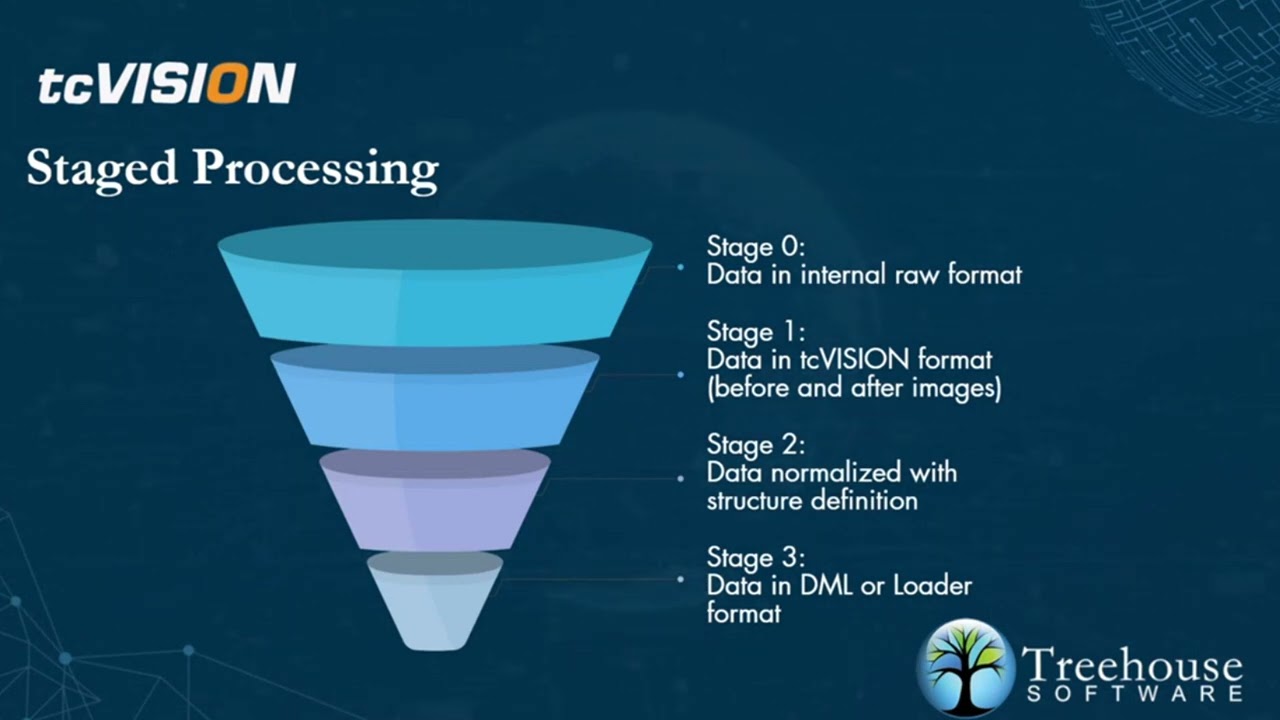 tcVISION

Staged Processing

Stage 0:
Data in internal raw format

Stage 1:
Data in tcVISION format (before and after images)

Stage 2:
Data normalized with structure definition

Stage 3:
Data in DML or Loader format

Treehouse
SOFTWARE